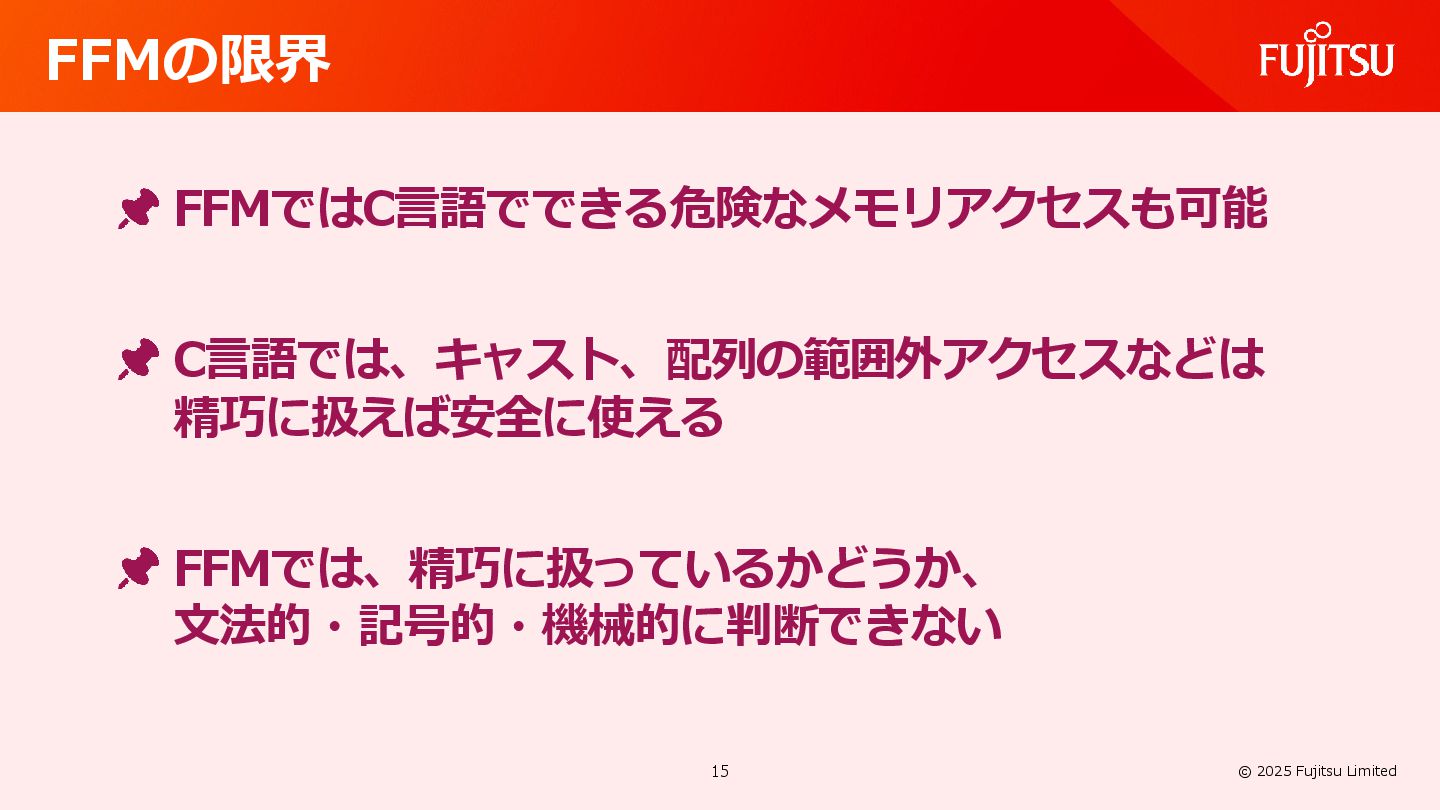 FFMの限界

FUJITSU

FFMではC言語でできる危険なメモリアクセスも可能

C言語では、キャスト、配列の範囲外アクセスなどは精巧に扱えば安全に使える

FFMでは、精巧に扱っているかどうか、文法的・記号的・機械的に判断できない

15

© 2025 Fujitsu Limited